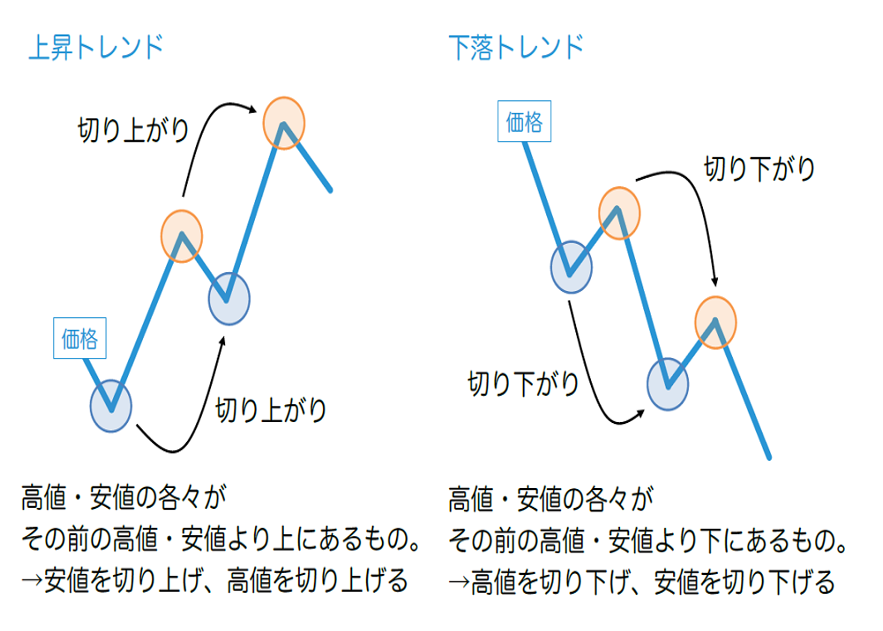 上昇トレンド

切り上がり

価格

切り上がり

高値・安値の各々が
その前の高値・安値より上にあるもの。
→安値を切り上げ、高値を切り上げる

下落トレンド

価格

切り下がり

切り下がり

高値・安値の各々が
その前の高値・安値より下にあるもの。
→高値を切り下げ、安値を切り下げる